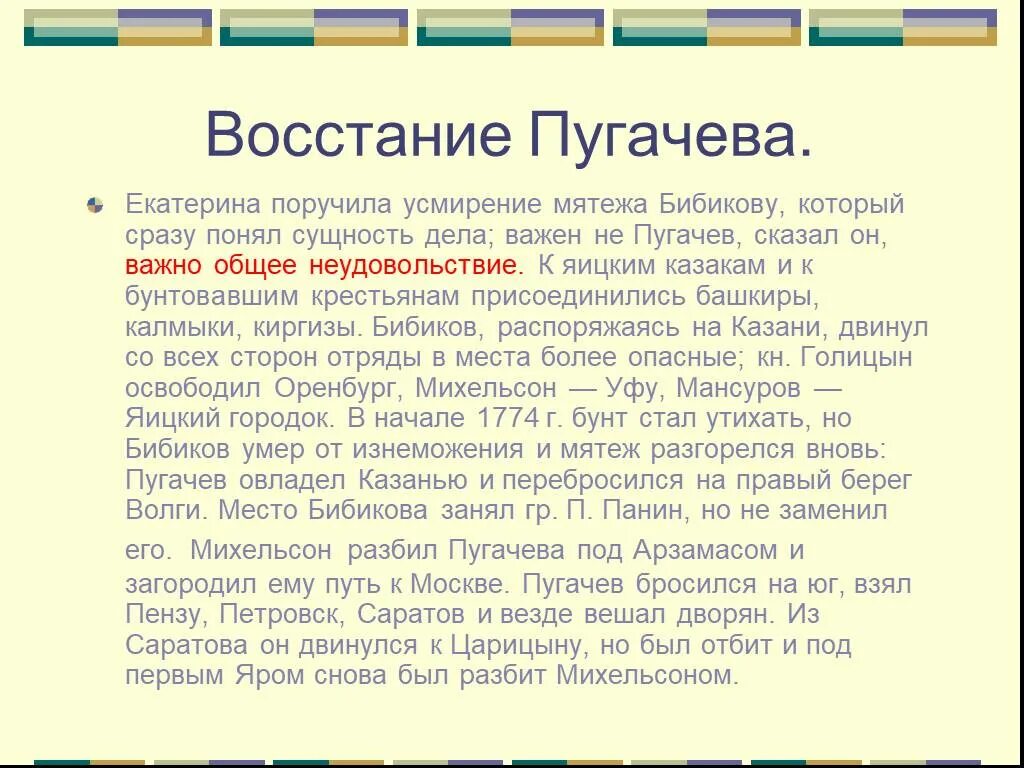 Восстание Пугачева.

Екатерина поручила усмирение мятежа Бибикову, который сразу понял сущность дела; важен не Пугачев, сказал он, важно общее неудовольствие. К яицким казакам и к бунтовавшим крестьянам присоединились башкиры, калмыки, киргизы. Бибиков, распоряжаясь на Казани, двинул со всех сторон отряды в места более опасные; кн. Голицын освободил Оренбург, Михельсон — Уфу, Мансуров — Яицкий городок. В начале 1774 г. бунт стал утихать, но Бибиков умер от изнеможения и мятеж разгорелся вновь: Пугачев овладел Казанью и перебросился на правый берег Волги. Место Бибикова занял гр. П. Панин, но не заменил его. Михельсон разбил Пугачева под Арзамасом и загородил ему путь к Москве. Пугачев бросился на юг, взял Пензу, Петровск, Саратов и везде вешал дворян. Из Саратова он двинулся к Царицыну, но был отбит и под первым Яром снова был разбит Михельсоном.